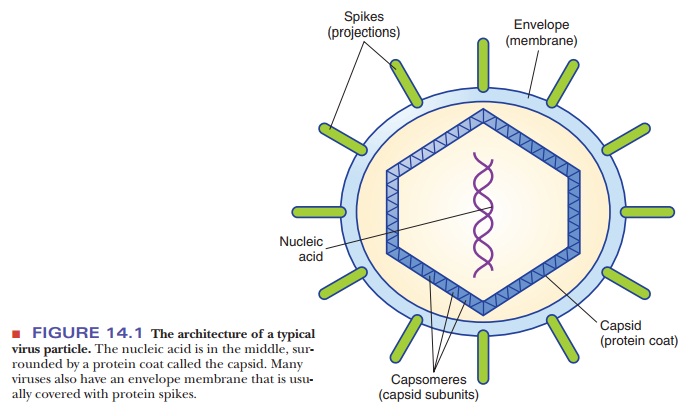 Spikes (projections)

Envelope (membrane)

Nucleic acid

Capsid (protein coat)

Capsomeres (capsid subunits)

■ FIGURE 14.1 The architecture of a typical virus particle. The nucleic acid is in the middle, surrounded by a protein coat called the capsid. Many viruses also have an envelope membrane that is usually covered with protein spikes.